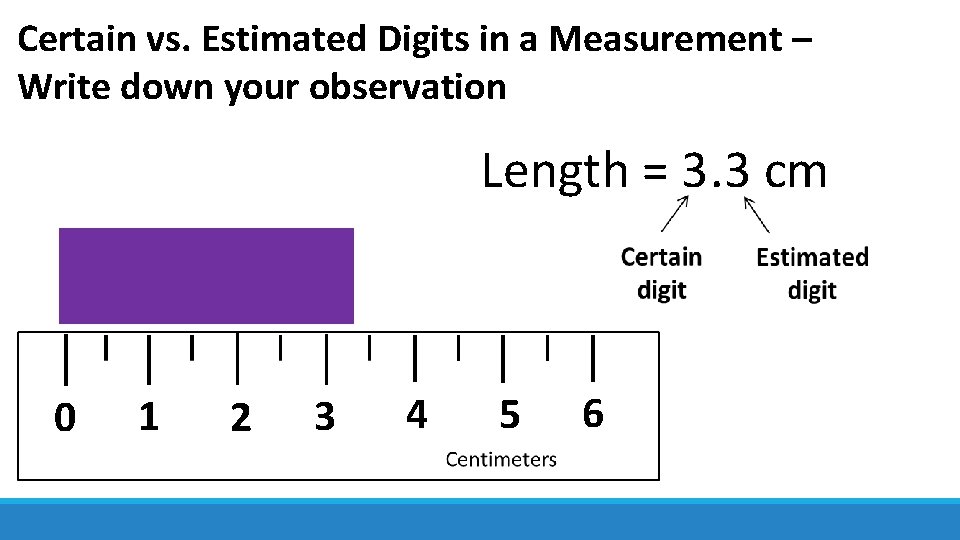 Certain vs. Estimated Digits in a Measurement – Write down your observation

Length = 3.3 cm

Certain digit

Estimated digit

0 1 2 3 4 5 6

Centimeters